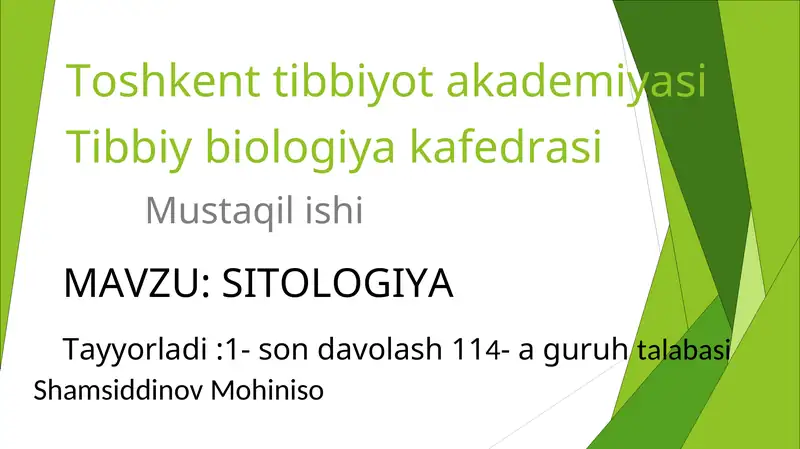 Toshkent tibbiyot akademiyasi
Tibbiy biologiya kafedrasi

Mustaqil ishi

MAVZU: SITOLOGIYA

Tayyorladi :1- son davolash 114- a guruh talabasi
Shamsiddinov Mohiniso